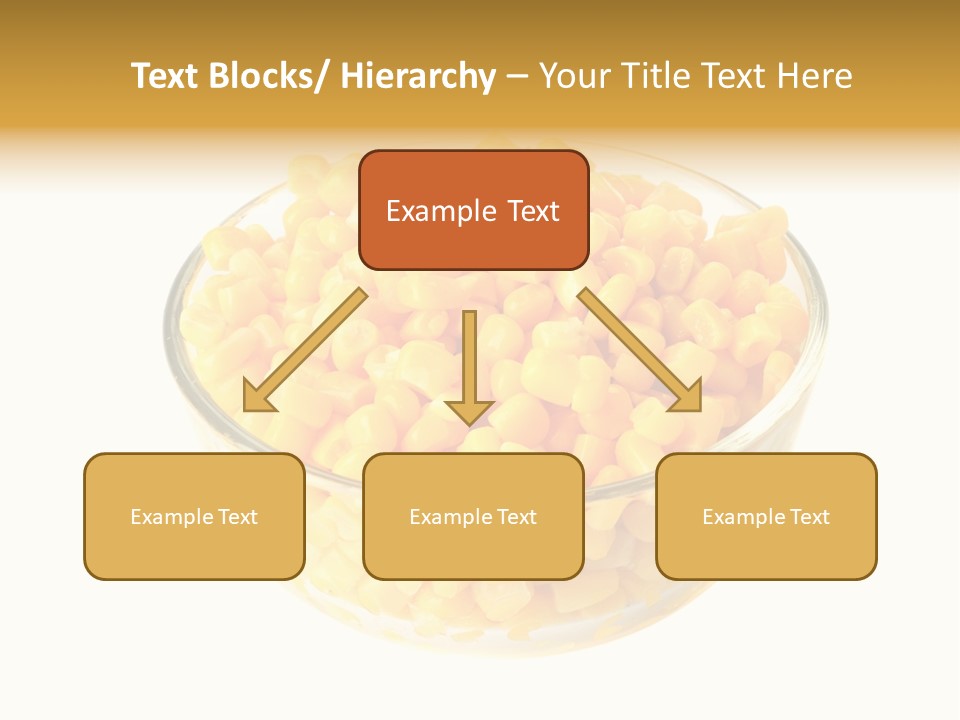 Text Blocks/ Hierarchy – Your Title Text Here

Example Text

Example Text

Example Text

Example Text